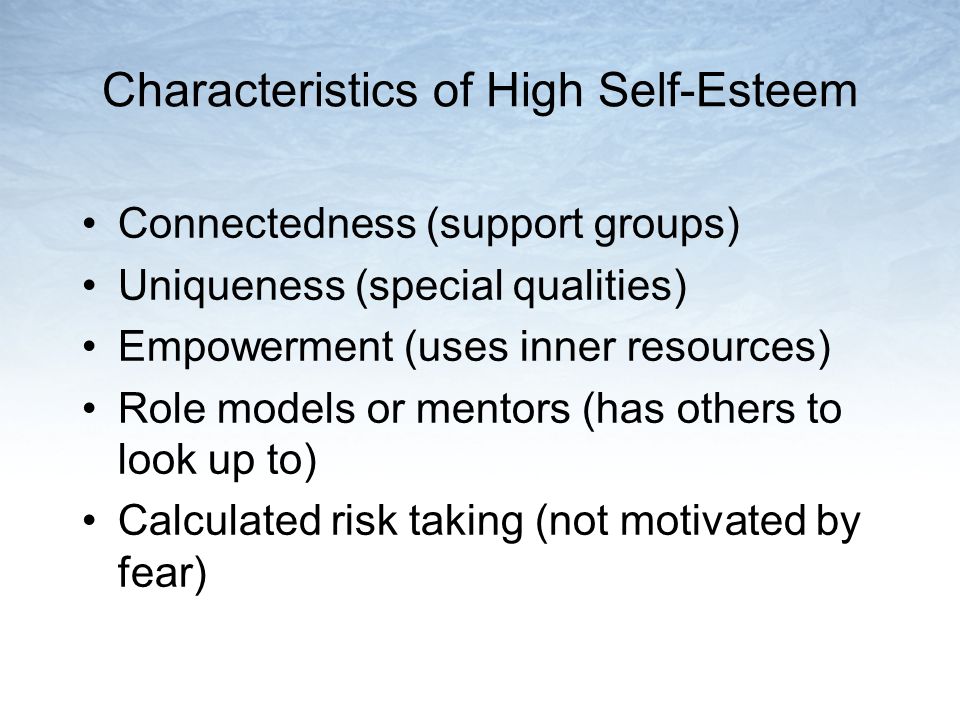 Characteristics of High Self-Esteem

• Connectedness (support groups)
• Uniqueness (special qualities)
• Empowerment (uses inner resources)
• Role models or mentors (has others to look up to)
• Calculated risk taking (not motivated by fear)